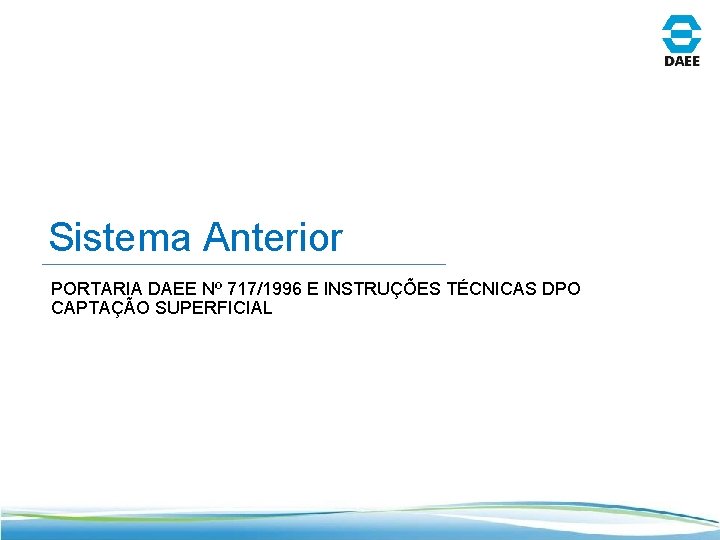 DAEE

Sistema Anterior

PORTARIA DAEE Nº 717/1996 E INSTRUÇÕES TÉCNICAS DPO
CAPTAÇÃO SUPERFICIAL